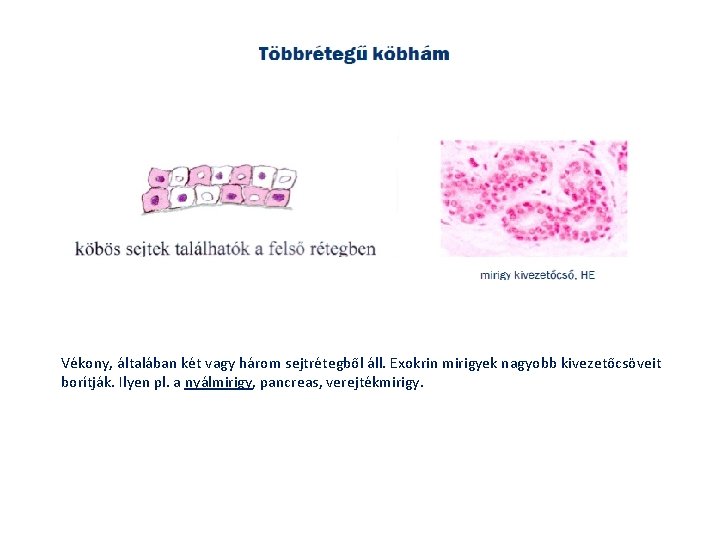 Többrétegű köbhám

köbös sejtek találhatók a felső rétegben

mirigy kivezetőcső, HE

Vékony, általában két vagy három sejtrétegből áll. Exokrin mirigyek nagyobb kivezetőcsöveit borítják. Ilyen pl. a nyálmirigy, pancreas, verejtékmirigy.